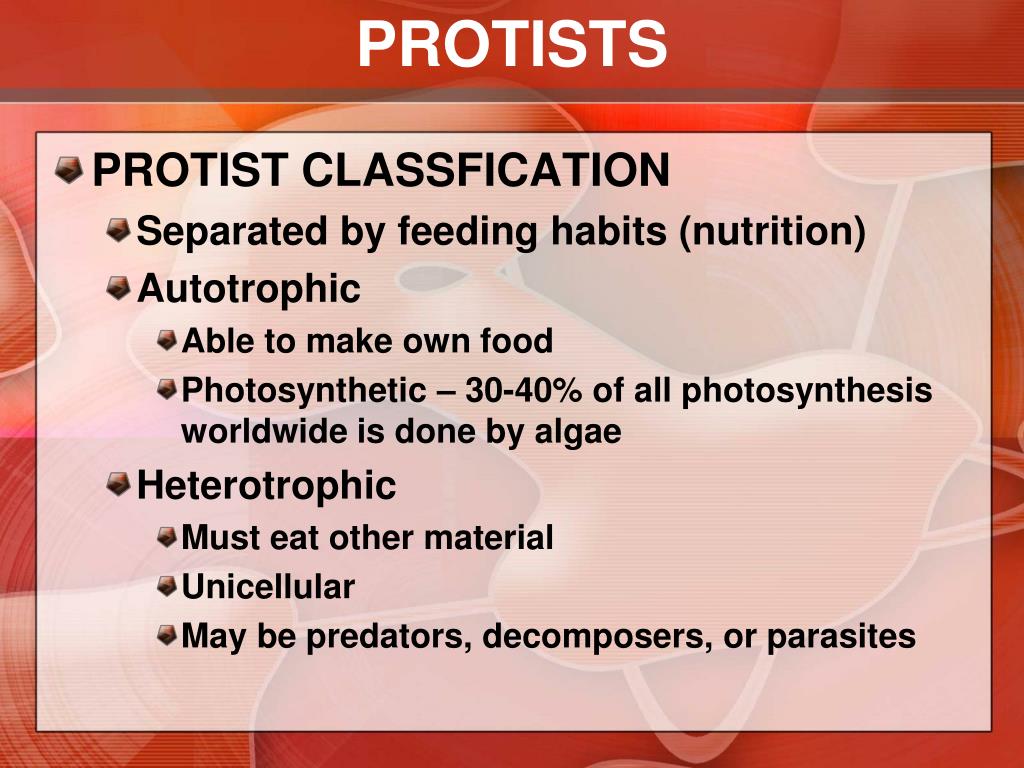 PROTISTS

PROTIST CLASSFICATION

Separated by feeding habits (nutrition)

Autotrophic

Able to make own food

Photosynthetic – 30-40% of all photosynthesis worldwide is done by algae

Heterotrophic

Must eat other material

Unicellular

May be predators, decomposers, or parasites